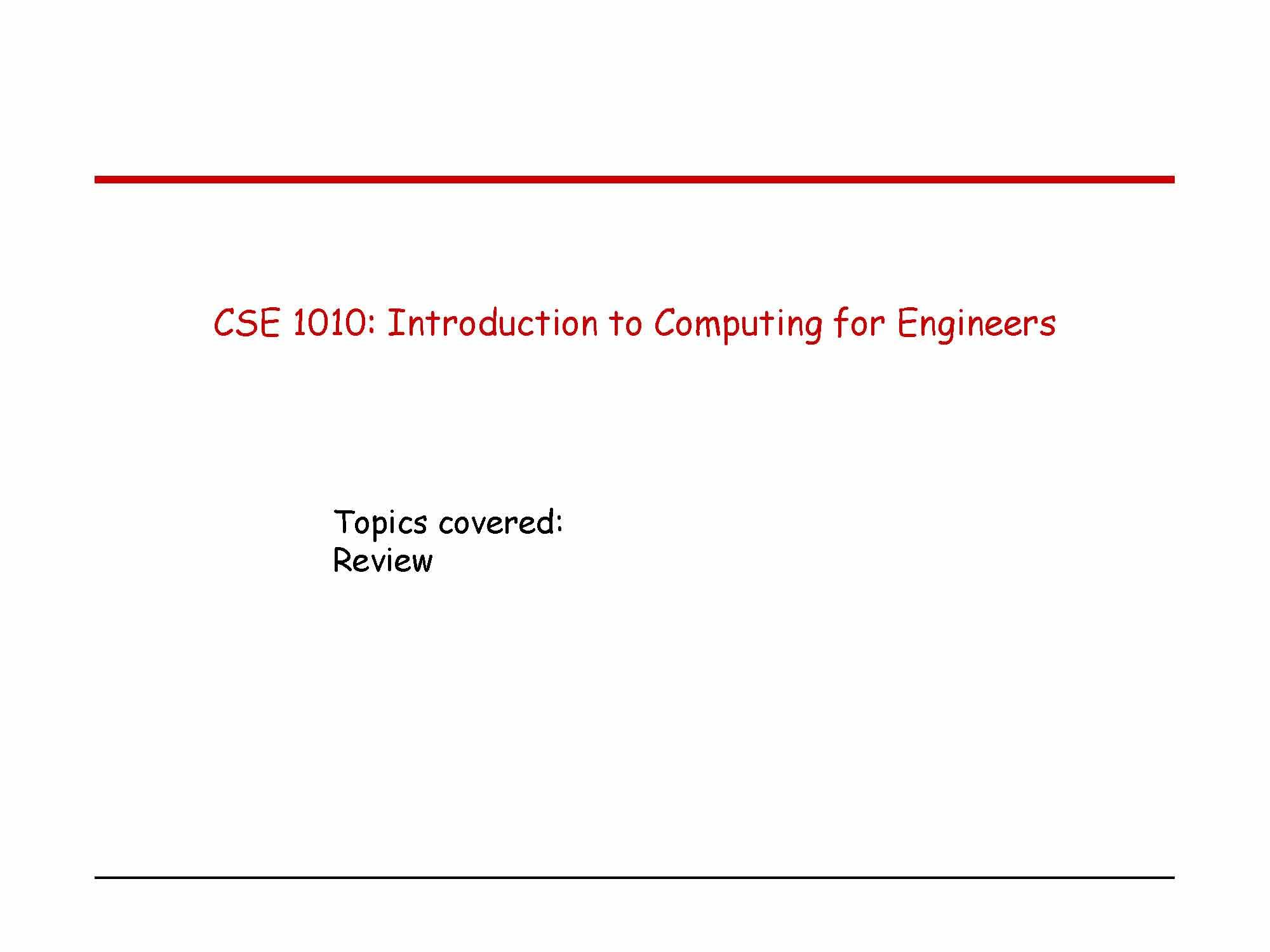 CSE 1010: Introduction to Computing for Engineers

Topics covered:
Review